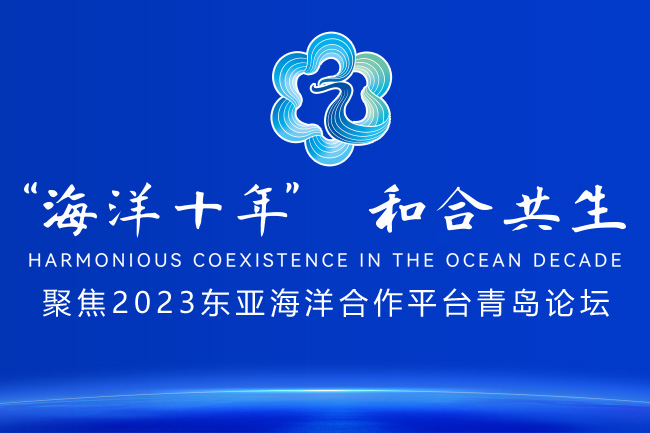 “海洋十年” 和合共生
HARMONIOUS COEXISTENCE IN THE OCEAN DECADE
聚焦2023东亚海洋合作平台青岛论坛